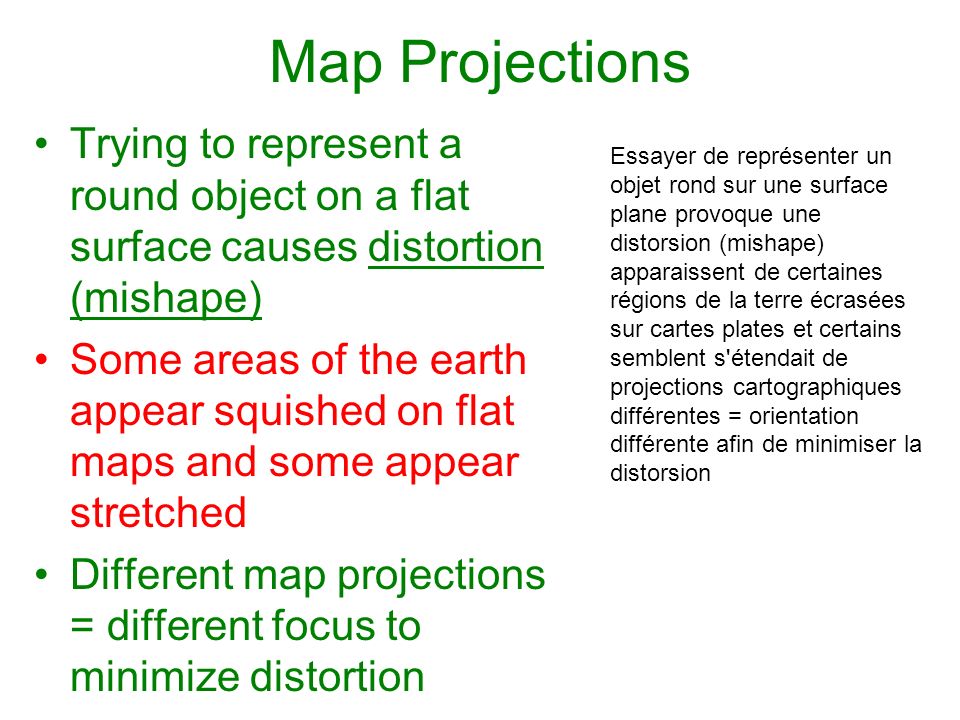 Map Projections

• Trying to represent a round object on a flat surface causes distortion (mishape)

• Some areas of the earth appear squished on flat maps and some appear stretched

• Different map projections = different focus to minimize distortion

Essayer de représenter un objet rond sur une surface plane provoque une distorsion (mishape) apparaissent de certaines régions de la terre écrasées sur cartes plates et certains semblent s'étendait de projections cartographiques différentes = orientation différente afin de minimiser la distorsion